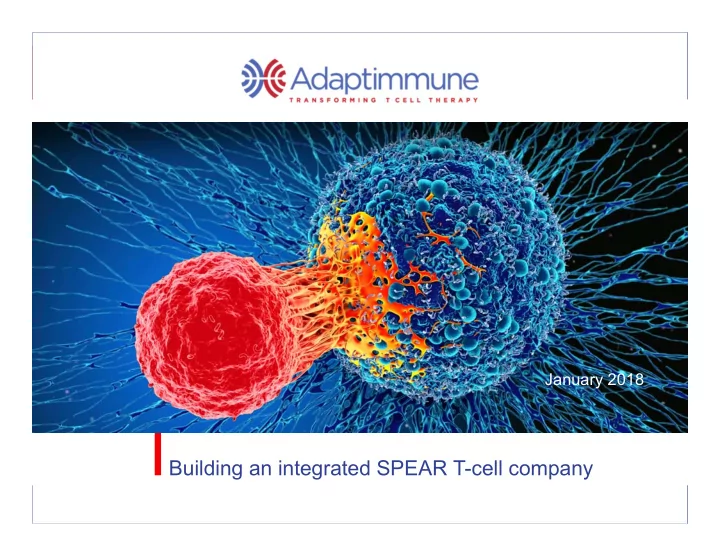 Adaptimmune
TRANSFORMING T CELL THERAPY

January 2018

Building an integrated SPEAR T-cell company